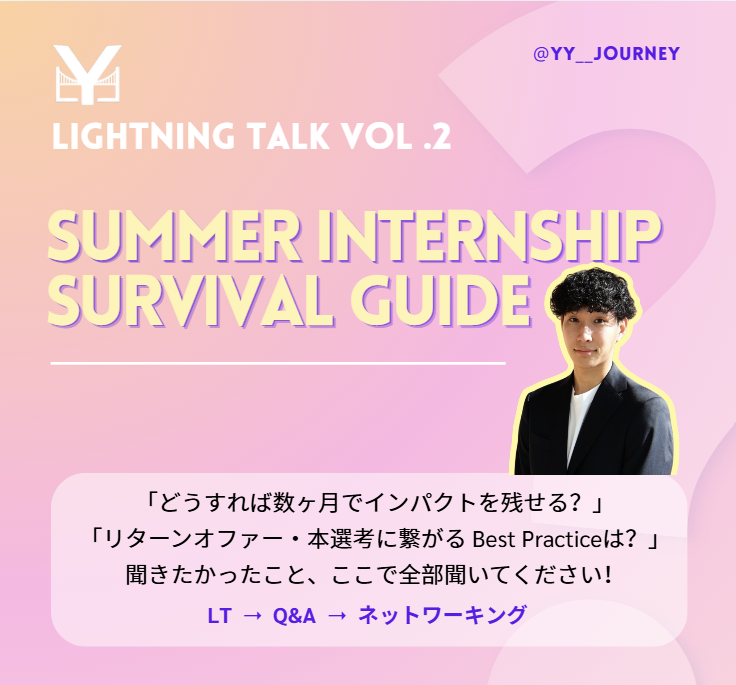 @YY__JOURNEY

LIGHTNING TALK VOL .2

SUMMER INTERNSHIP SURVIVAL GUIDE

「どうすれば数ヶ月でインパクトを残せる？」
「リターンオファー・本選考に繋がるBest Practiceは？」
聞きたかったこと、ここで全部聞いてください!

LT → Q&A → ネットワーキング